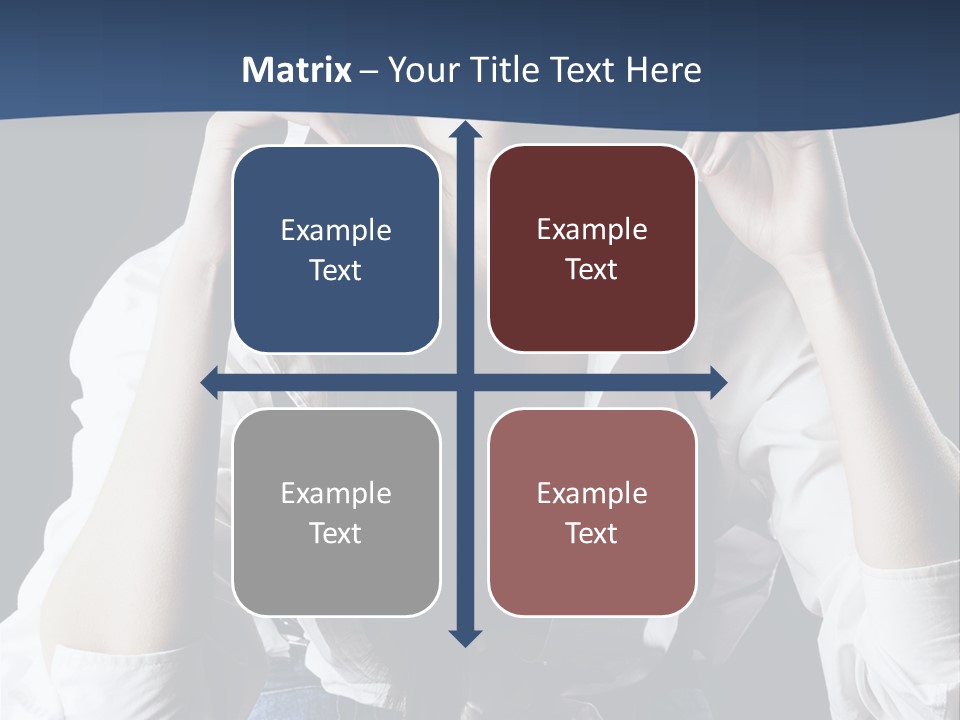 Matrix – Your Title Text Here

Example Text

Example Text

Example Text

Example Text